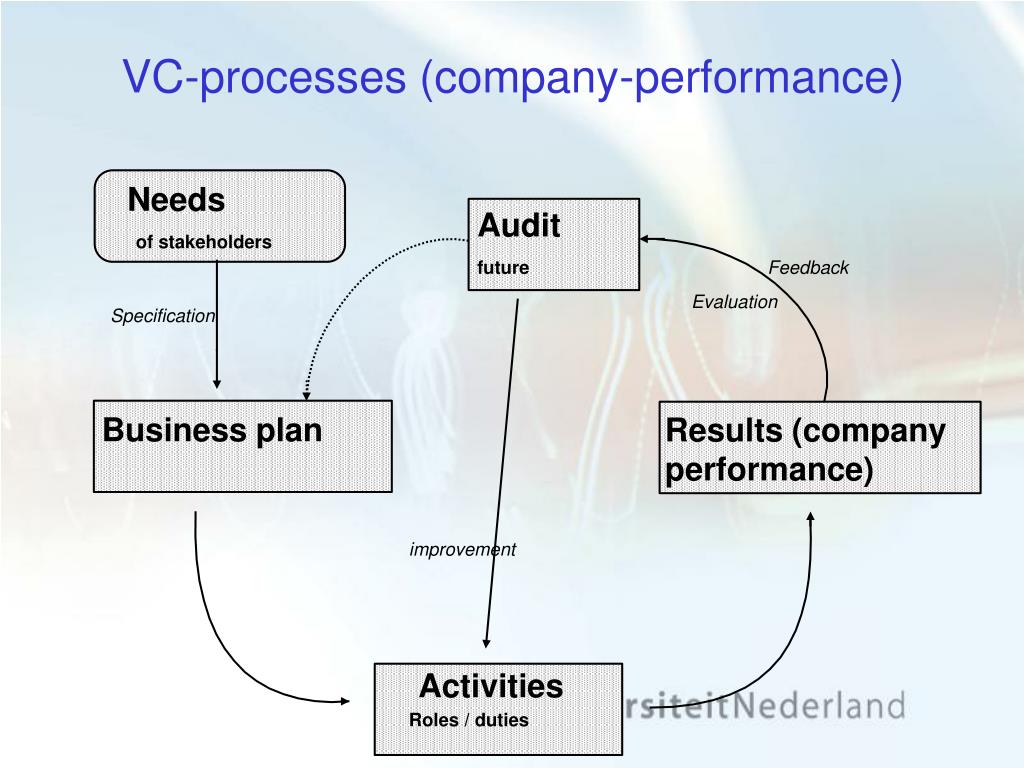 VC-processes (company-performance)

Needs
of stakeholders

Audit
future

Feedback

Evaluation

Specification

Business plan

Results (company performance)

improvement

Activities
Roles / duties

rsiteitNederland